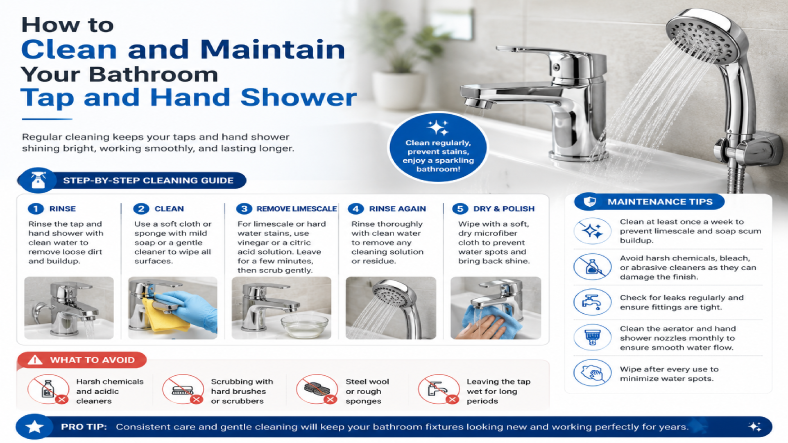 How to
Clean and Maintain
Your Bathroom
Tap and Hand Shower

Regular cleaning keeps your taps and hand shower shining bright, working smoothly, and lasting longer.

Clean regularly, prevent stains, enjoy a sparkling bathroom!

STEP-BY-STEP CLEANING GUIDE

1 RINSE
Rinse the tap and hand shower with clean water to remove loose dirt and buildup.

2 CLEAN
Use a soft cloth or sponge with mild soap or a gentle cleaner to wipe all surfaces.

3 REMOVE LIMESCALE
For limescale or hard water stains, use vinegar or a citric acid solution. Leave for a few minutes, then scrub gently.

4 RINSE AGAIN
Rinse thoroughly with clean water to remove any cleaning solution or residue.

5 DRY & POLISH
Wipe with a soft, dry microfiber cloth to prevent water spots and bring back shine.

MAINTENANCE TIPS

Clean at least once a week to prevent limescale and soap scum buildup.

Avoid harsh chemicals, bleach, or abrasive cleaners as they can damage the finish.

Check for leaks regularly and ensure fittings are tight.

Clean the aerator and hand shower nozzles monthly to ensure smooth water flow.

Wipe after every use to minimize water spots.

WHAT TO AVOID

Harsh chemicals and acidic cleaners

Scrubbing with hard brushes or scrubbers

Steel wool or rough sponges

Leaving the tap wet for long periods

PRO TIP: Consistent care and gentle cleaning will keep your bathroom fixtures looking new and working perfectly for years.